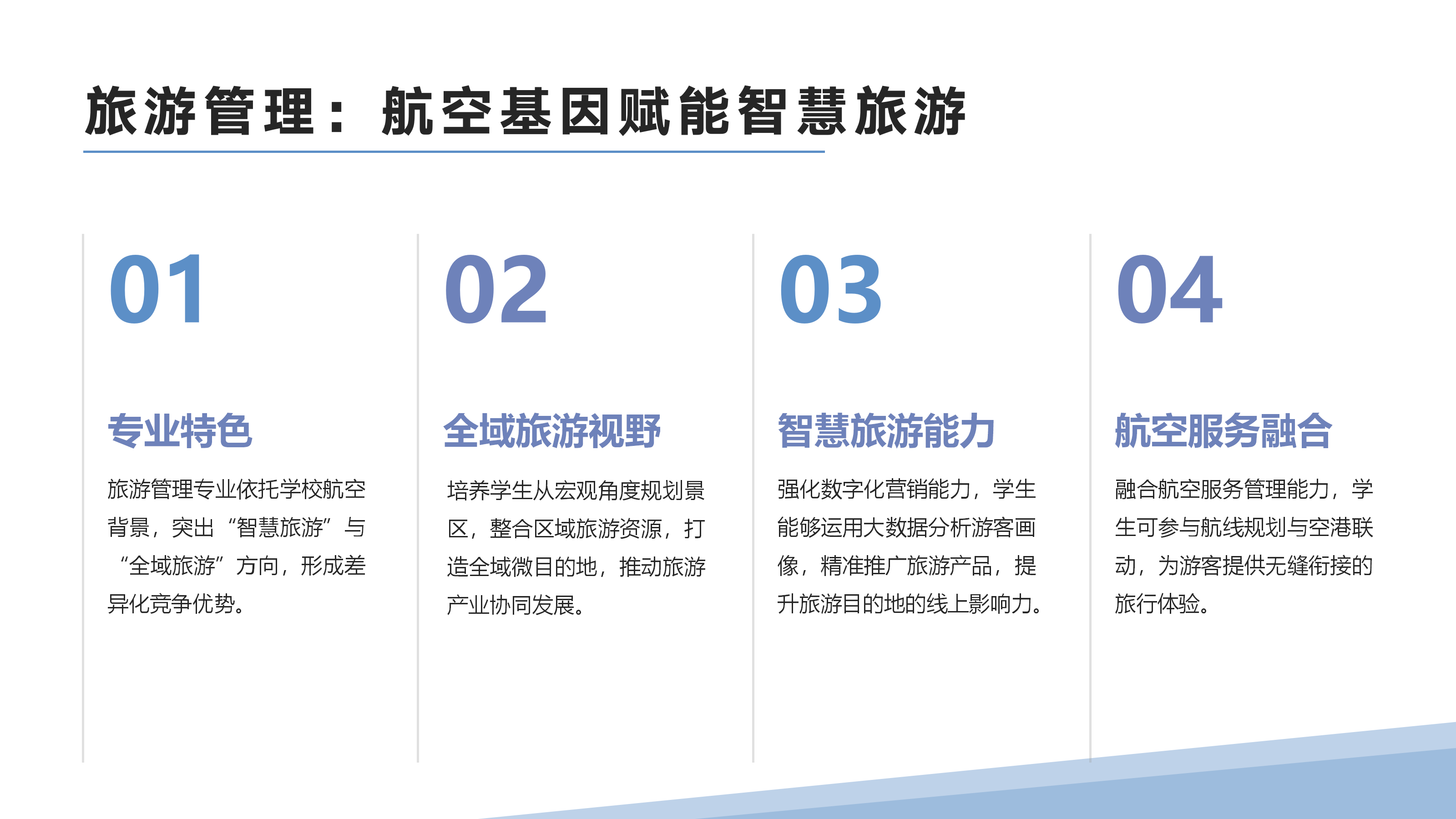 旅游管理：航空基因赋能智慧旅游

01

专业特色

旅游管理专业依托学校航空背景，突出“智慧旅游”与“全域旅游”方向，形成差异化竞争优势。

02

全域旅游视野

培养学生从宏观角度规划景区，整合区域旅游资源，打造全域微目的地，推动旅游产业协同发展。

03

智慧旅游能力

强化数字化营销能力，学生能够运用大数据分析游客画像，精准推广旅游产品，提升旅游目的地的线上影响力。

04

航空服务融合

融合航空服务管理能力，学生可参与航线规划与空港联动，为游客提供无缝衔接的旅行体验。